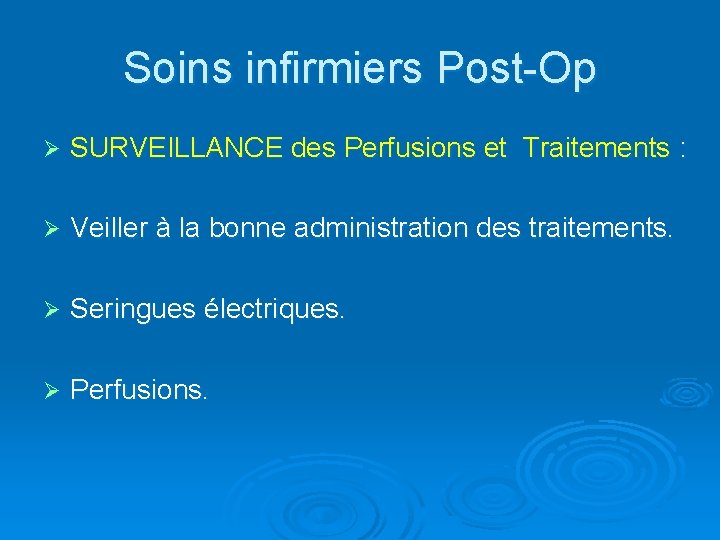 Soins infirmiers Post-Op

➢ SURVEILLANCE des Perfusions et Traitements :

➢ Veiller à la bonne administration des traitements.

➢ Seringues électriques.

➢ Perfusions.